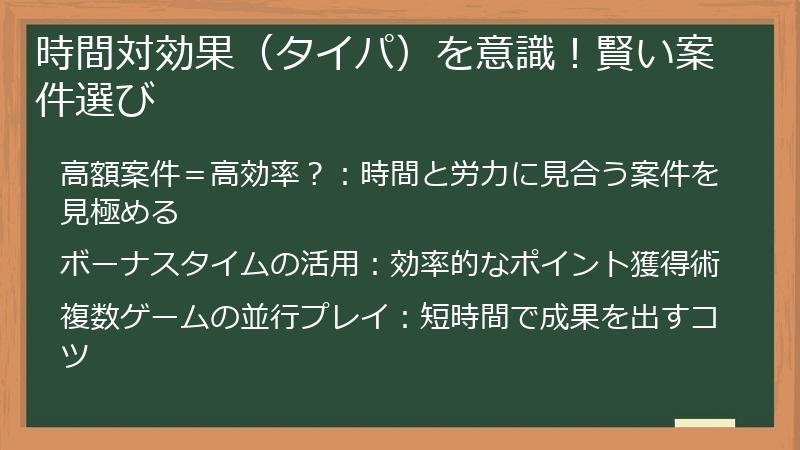 時間対効果（タイパ）を意識！賢い案件選び

高額案件＝高効率？：時間と労力に見合う案件を見極める

ボーナスタイムの活用：効率的なポイント獲得術

複数ゲームの並行プレイ：短時間で成果を出すコツ